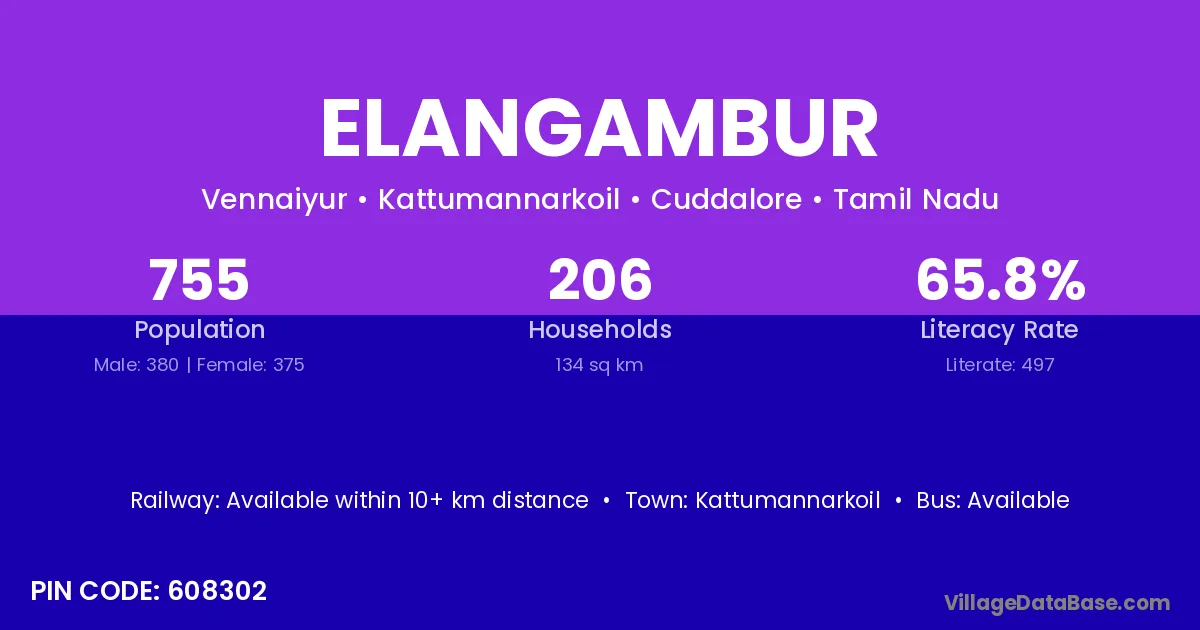 ELANGAMBUR

Vennaiyur • Kattumannarkoil • Cuddalore • Tamil Nadu

755
Population
Male: 380 | Female: 375

206
Households
134 sq km

65.8%
Literacy Rate
Literate: 497

Railway: Available within 10+ km distance • Town: Kattumannarkoil • Bus: Available

PIN CODE: 608302

VillageDataBase.com